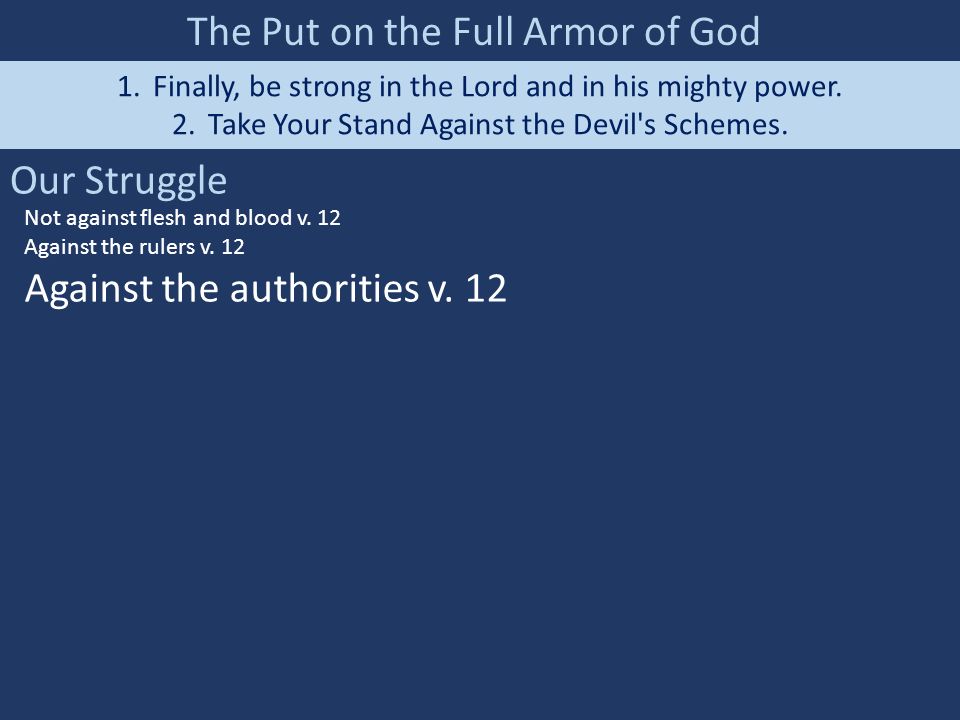 The Put on the Full Armor of God

1. Finally, be strong in the Lord and in his mighty power.
2. Take Your Stand Against the Devil's Schemes.

Our Struggle

Not against flesh and blood v. 12
Against the rulers v. 12
Against the authorities v. 12